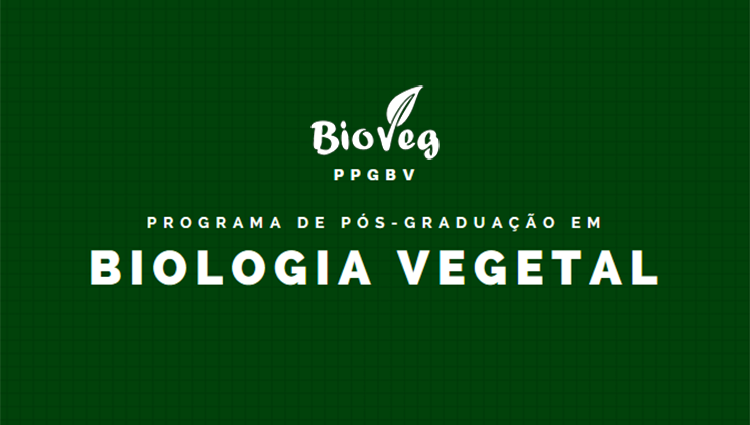 BioVeg
PPGBV

PROGRAMA DE PÓS-GRADUAÇÃO EM
BIOLOGIA VEGETAL